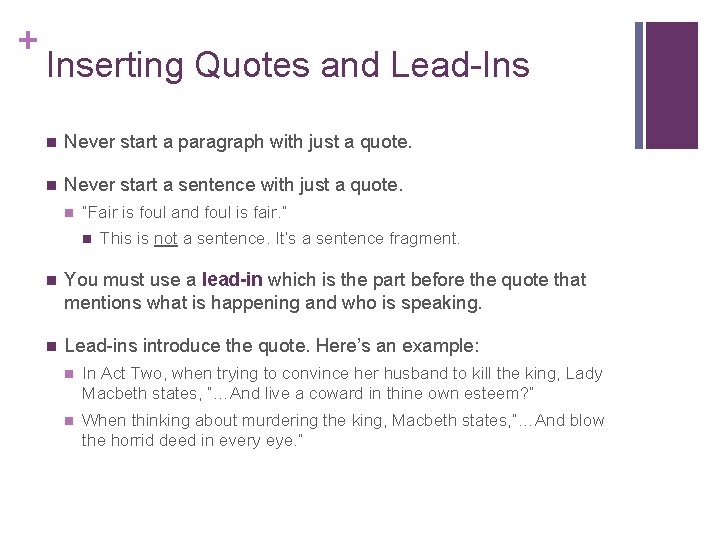 +
Inserting Quotes and Lead-Ins

Never start a paragraph with just a quote.

Never start a sentence with just a quote.

"Fair is foul and foul is fair."

This is not a sentence. It's a sentence fragment.

You must use a lead-in which is the part before the quote that mentions what is happening and who is speaking.

Lead-ins introduce the quote. Here's an example:

In Act Two, when trying to convince her husband to kill the king, Lady Macbeth states, "…And live a coward in thine own esteem?"

When thinking about murdering the king, Macbeth states,"…And blow the horrid deed in every eye."